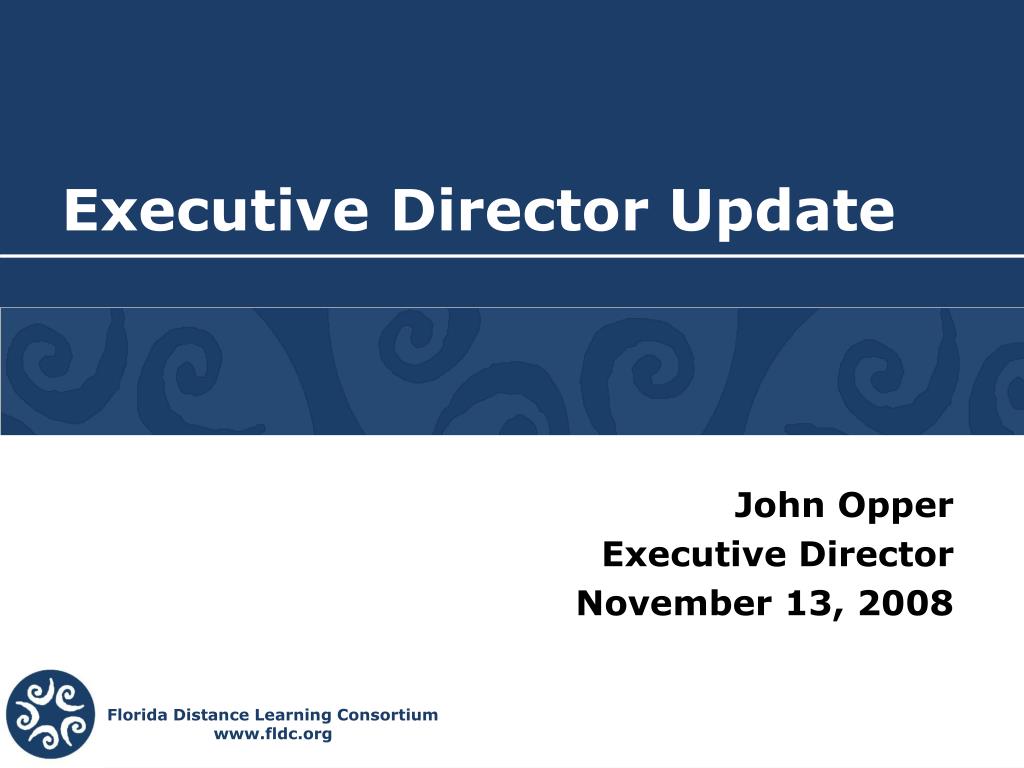 Executive Director Update

John Opper
Executive Director
November 13, 2008

Florida Distance Learning Consortium
www.fldc.org